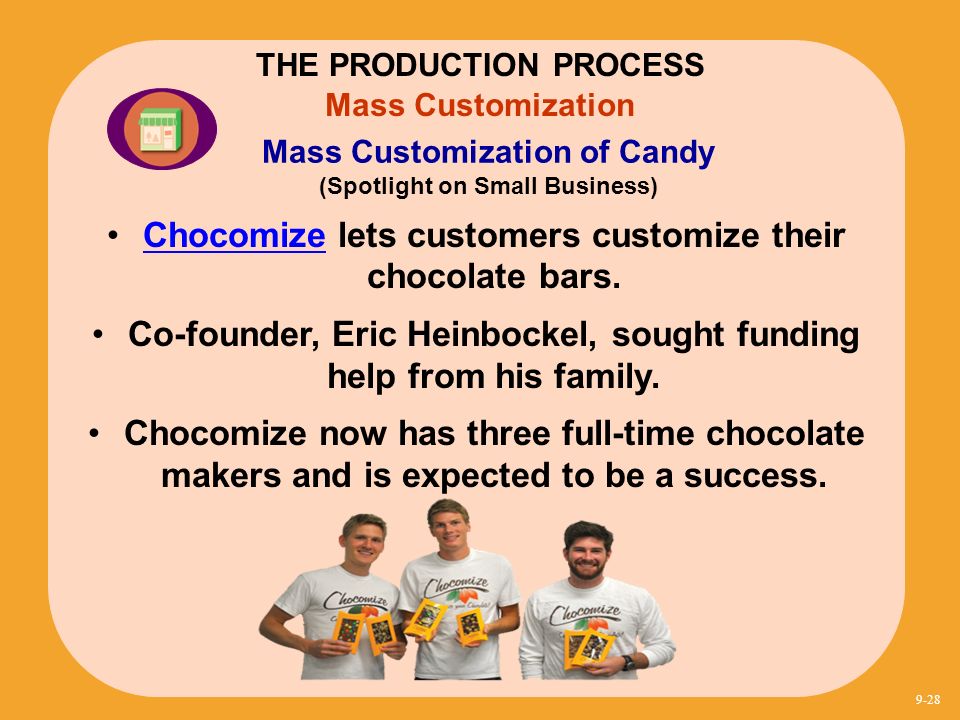 THE PRODUCTION PROCESS
Mass Customization

Mass Customization of Candy
(Spotlight on Small Business)

• Chocomize lets customers customize their chocolate bars.

• Co-founder, Eric Heinbockel, sought funding help from his family.

• Chocomize now has three full-time chocolate makers and is expected to be a success.

Chocomize

Chocomize

Chocomize

9-28